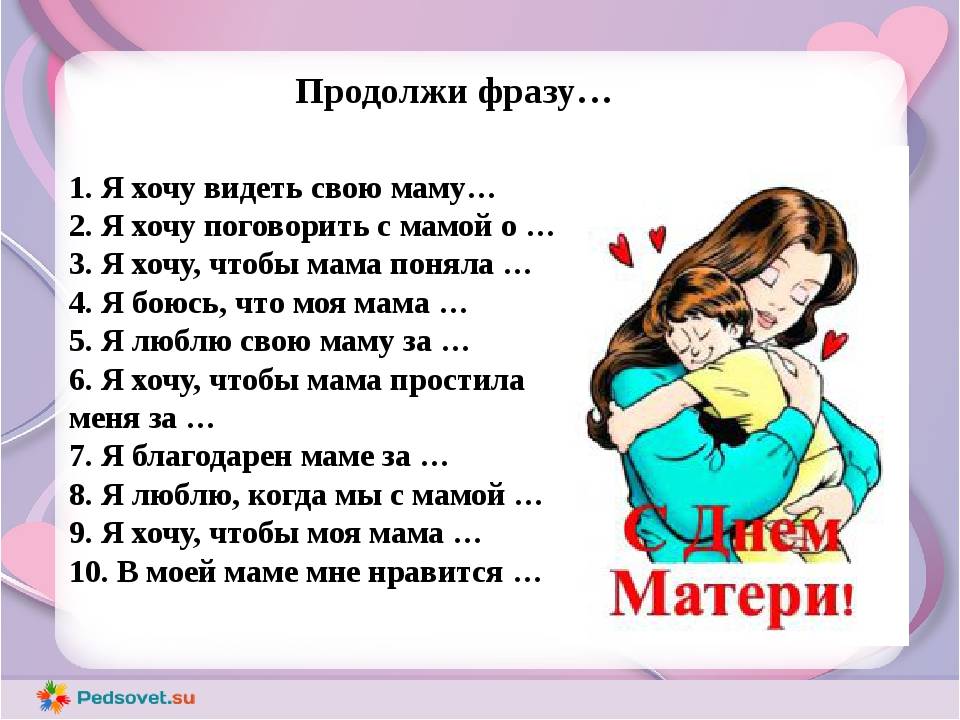 Продолжи фразу…

1. Я хочу видеть свою маму…
2. Я хочу поговорить с мамой о …
3. Я хочу, чтобы мама поняла …
4. Я боюсь, что моя мама …
5. Я люблю свою маму за …
6. Я хочу, чтобы мама простила меня за …
7. Я благодарен маме за …
8. Я люблю, когда мы с мамой …
9. Я хочу, чтобы моя мама …
10. В моей маме мне нравится …

С Днем Матери!

Pedsovet.su